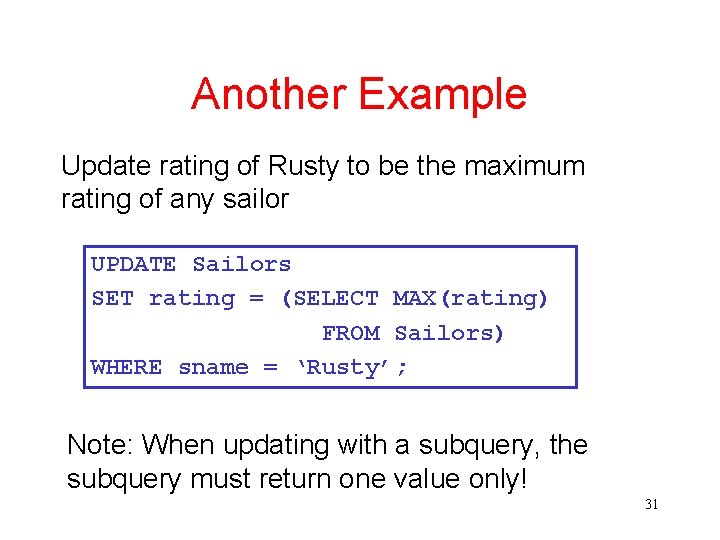 Another Example

Update rating of Rusty to be the maximum rating of any sailor

UPDATE Sailors
SET rating = (SELECT MAX(rating)
              FROM Sailors)
WHERE sname = ‘Rusty’;

Note: When updating with a subquery, the subquery must return one value only!

31